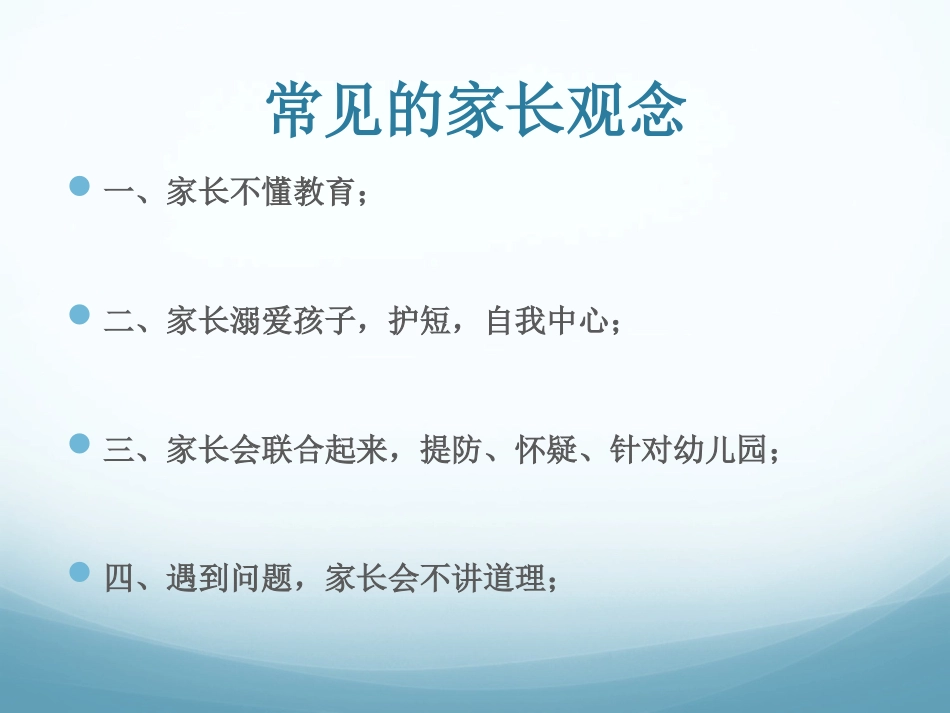 常见的家长观念

一、家长不懂教育；

二、家长溺爱孩子，护短，自我中心；

三、家长会联合起来，提防、怀疑、针对幼儿园；

四、遇到问题，家长会不讲道理；